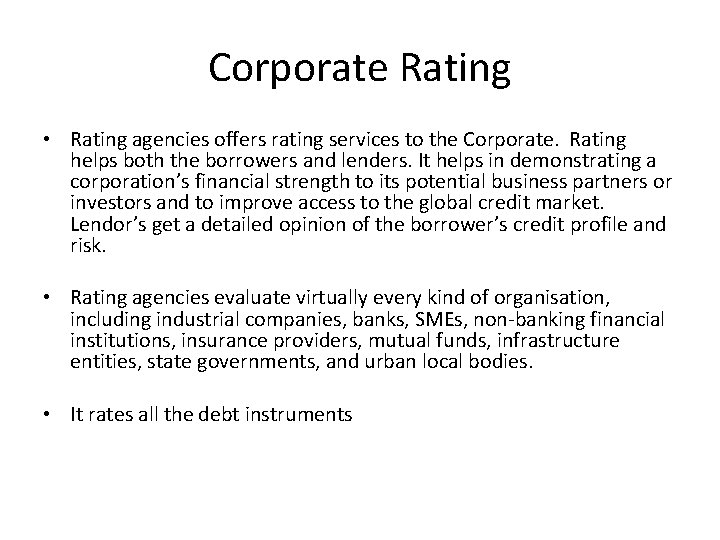 Corporate Rating

• Rating agencies offers rating services to the Corporate. Rating helps both the borrowers and lenders. It helps in demonstrating a corporation’s financial strength to its potential business partners or investors and to improve access to the global credit market. Lendor’s get a detailed opinion of the borrower’s credit profile and risk.

• Rating agencies evaluate virtually every kind of organisation, including industrial companies, banks, SMEs, non-banking financial institutions, insurance providers, mutual funds, infrastructure entities, state governments, and urban local bodies.

• It rates all the debt instruments